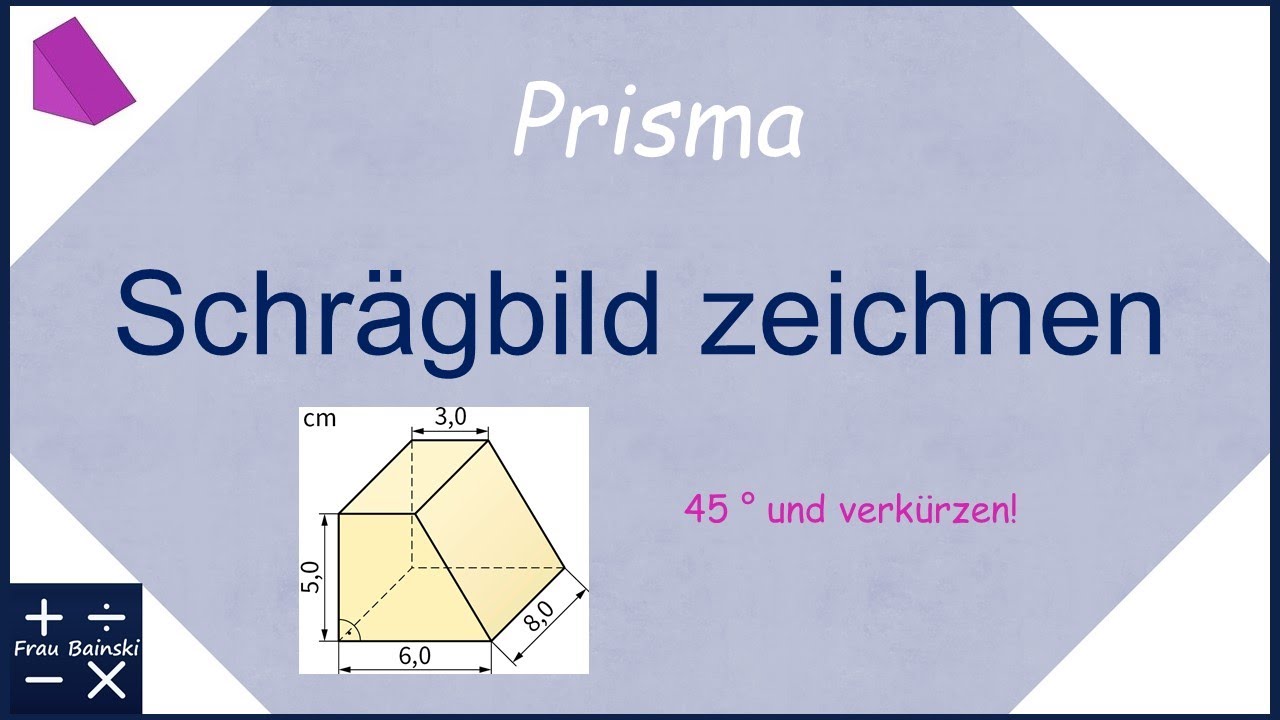 Prisma

Schrägbild zeichnen

cm
3,0
5,0
6,0
8,0

45 ° und verkürzen!

+ ÷
Frau Bainski
− ×